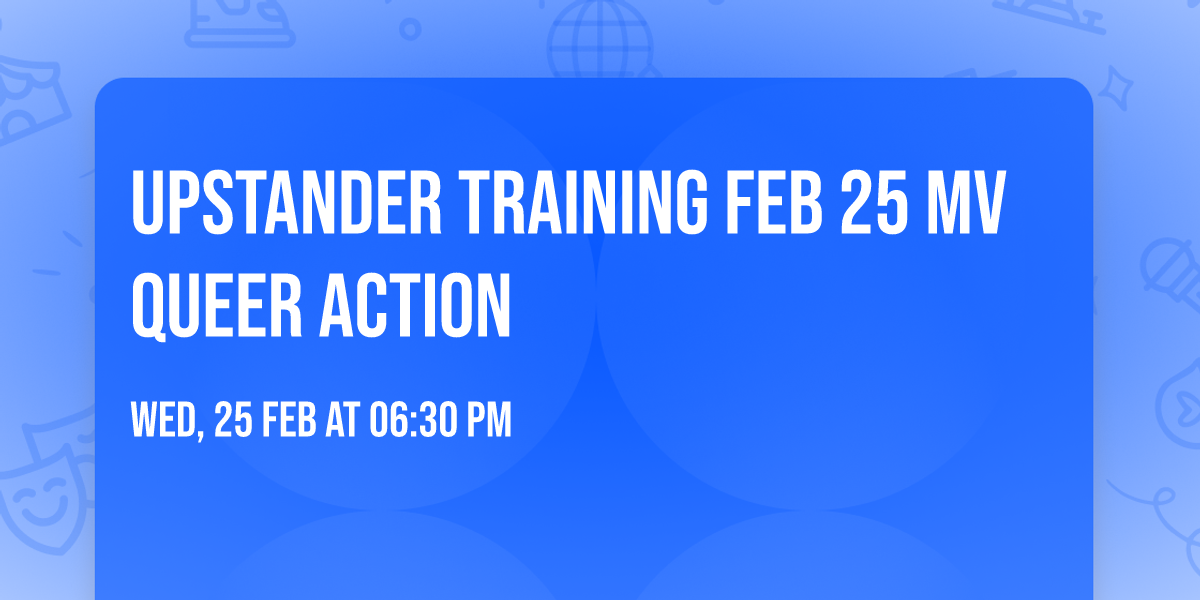 UPSTANDER TRAINING FEB 25 MV QUEER ACTION

WED, 25 FEB AT 06:30 PM